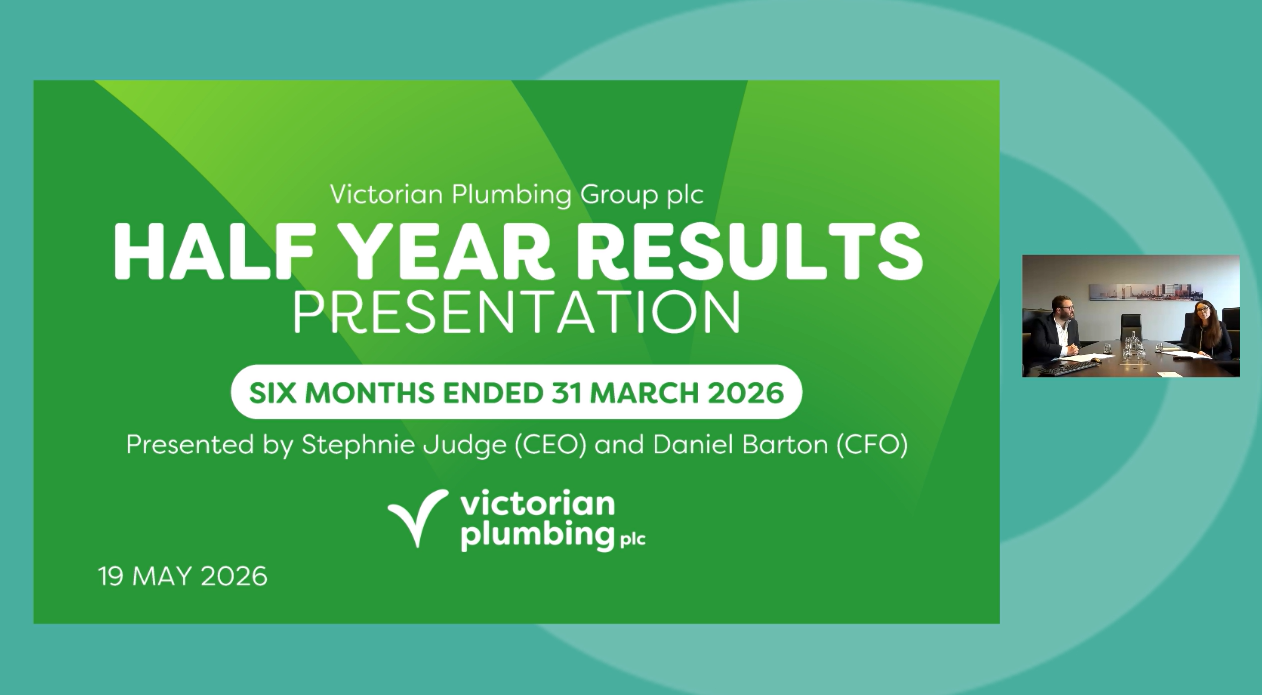 Victorian Plumbing Group plc
HALF YEAR RESULTS
PRESENTATION

SIX MONTHS ENDED 31 MARCH 2026

Presented by Stephnie Judge (CEO) and Daniel Barton (CFO)

victorian plumbing plc

19 MAY 2026